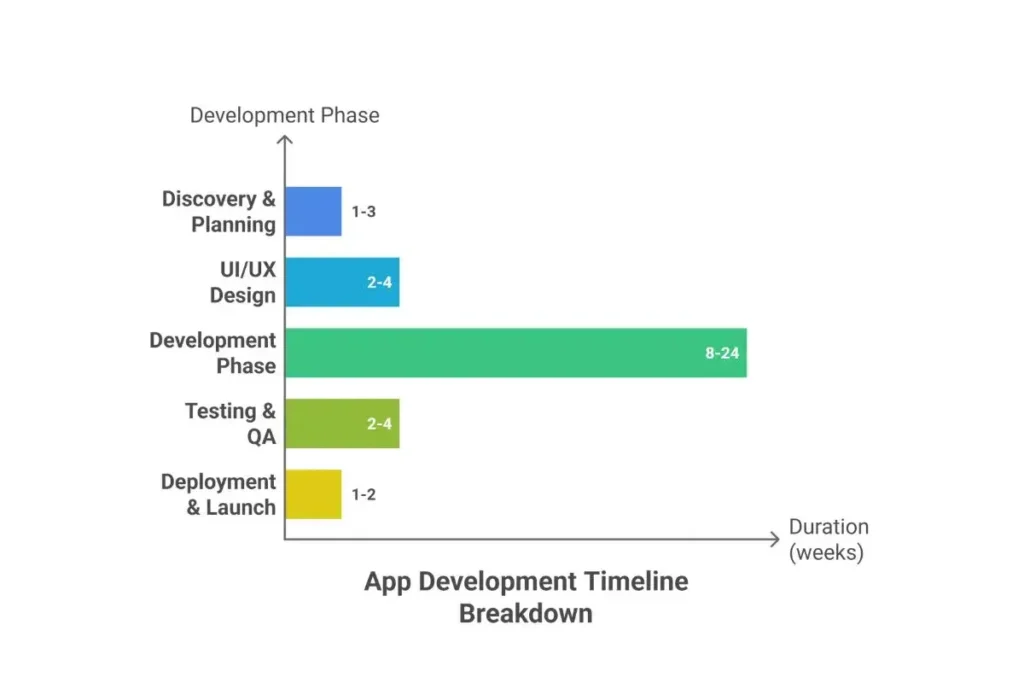 Development Phase

Discovery & Planning
1-3

UI/UX Design
2-4

Development Phase
8-24

Testing & QA
2-4

Deployment & Launch
1-2

Duration (weeks)

App Development Timeline Breakdown